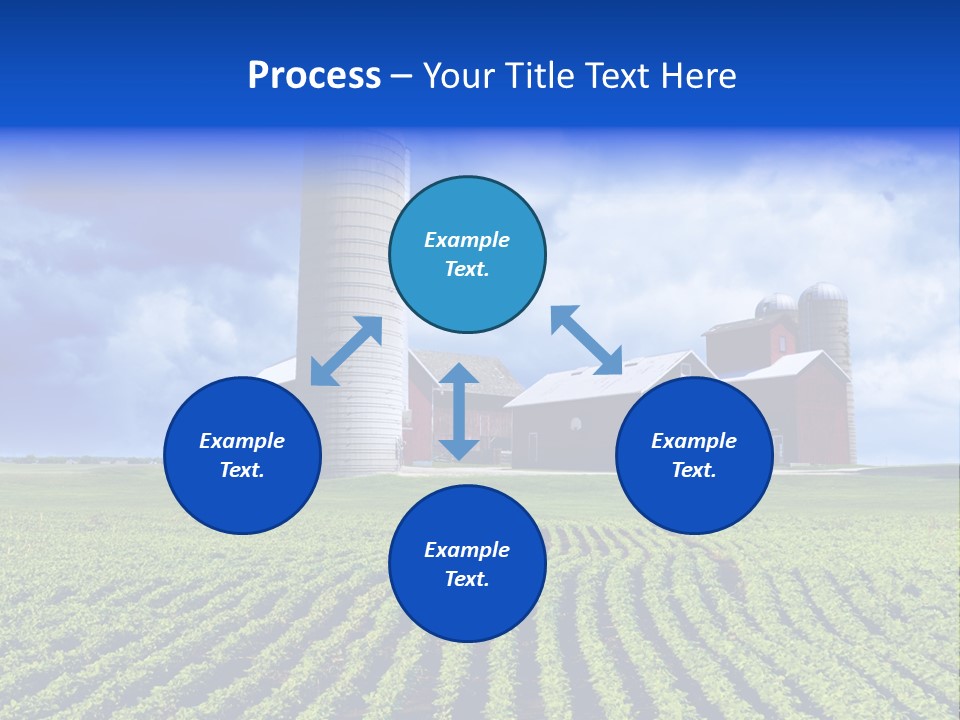 Process – Your Title Text Here

Example Text.

Example Text.

Example Text.

Example Text.